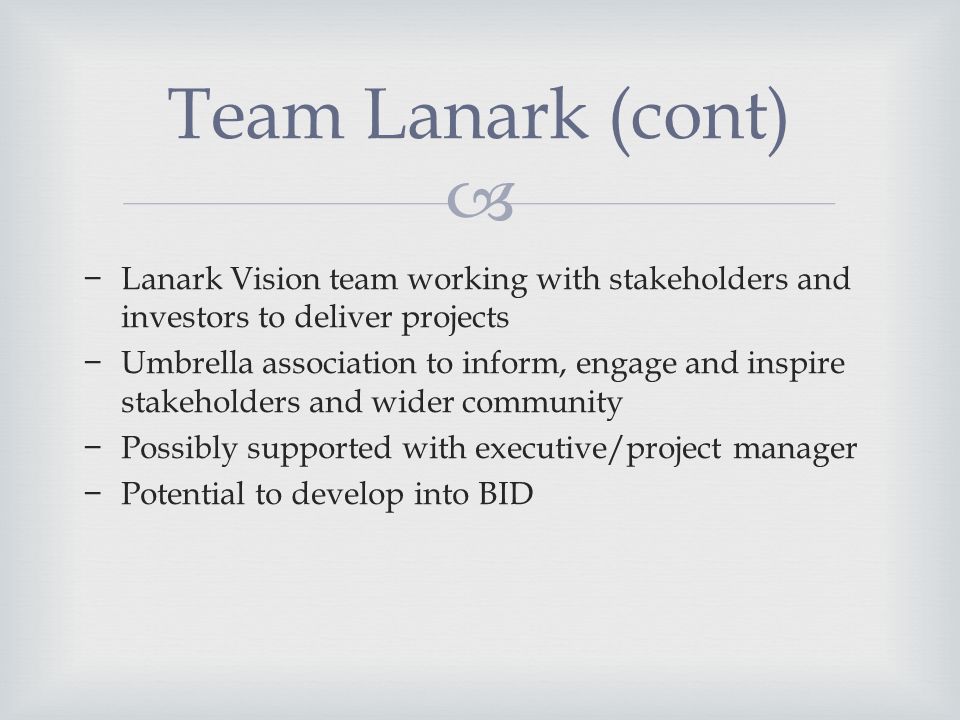 Team Lanark (cont)

− Lanark Vision team working with stakeholders and investors to deliver projects
− Umbrella association to inform, engage and inspire stakeholders and wider community
− Possibly supported with executive/project manager
− Potential to develop into BID